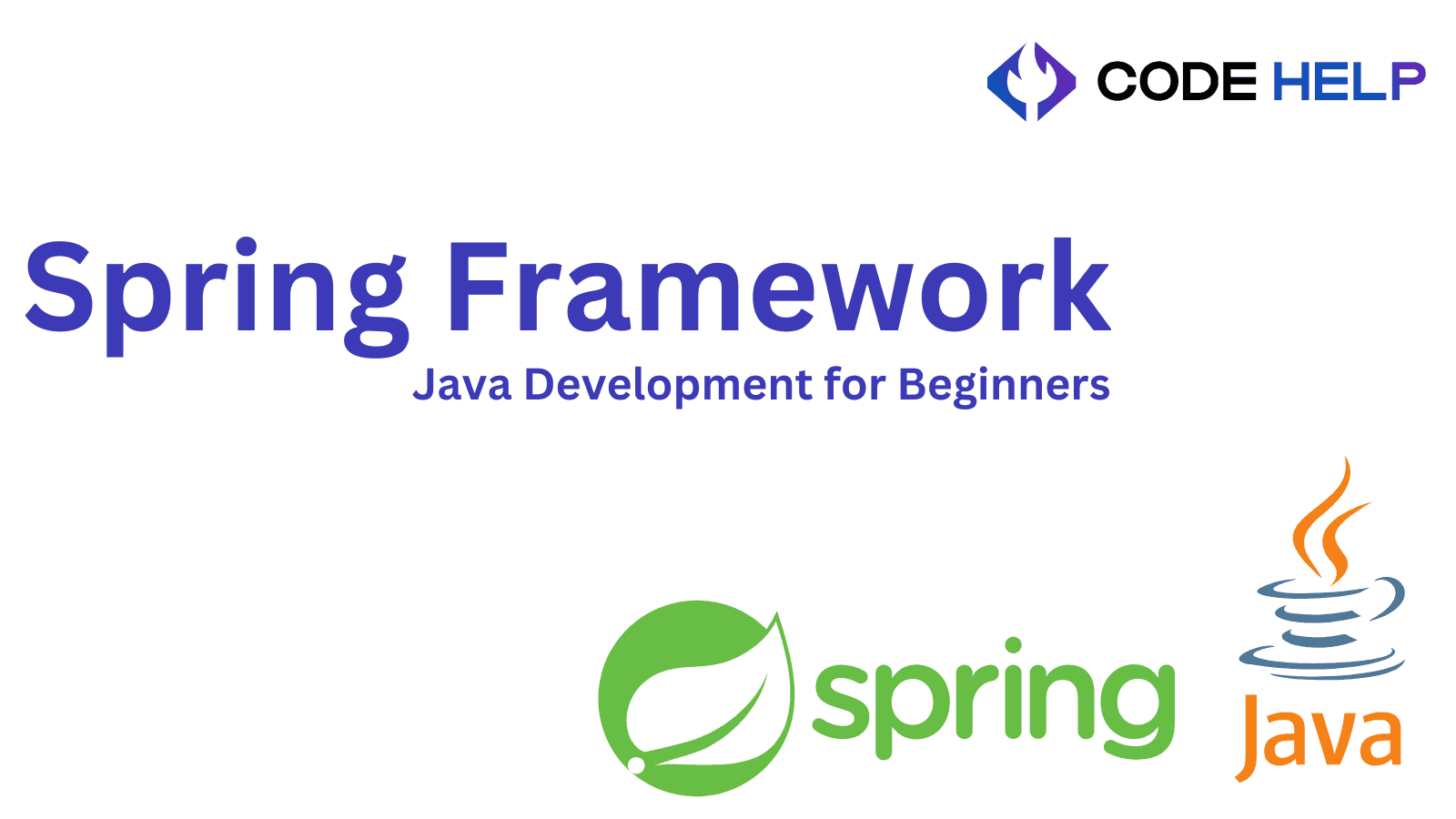 CODE HELP

Spring Framework

Java Development for Beginners

spring

Java